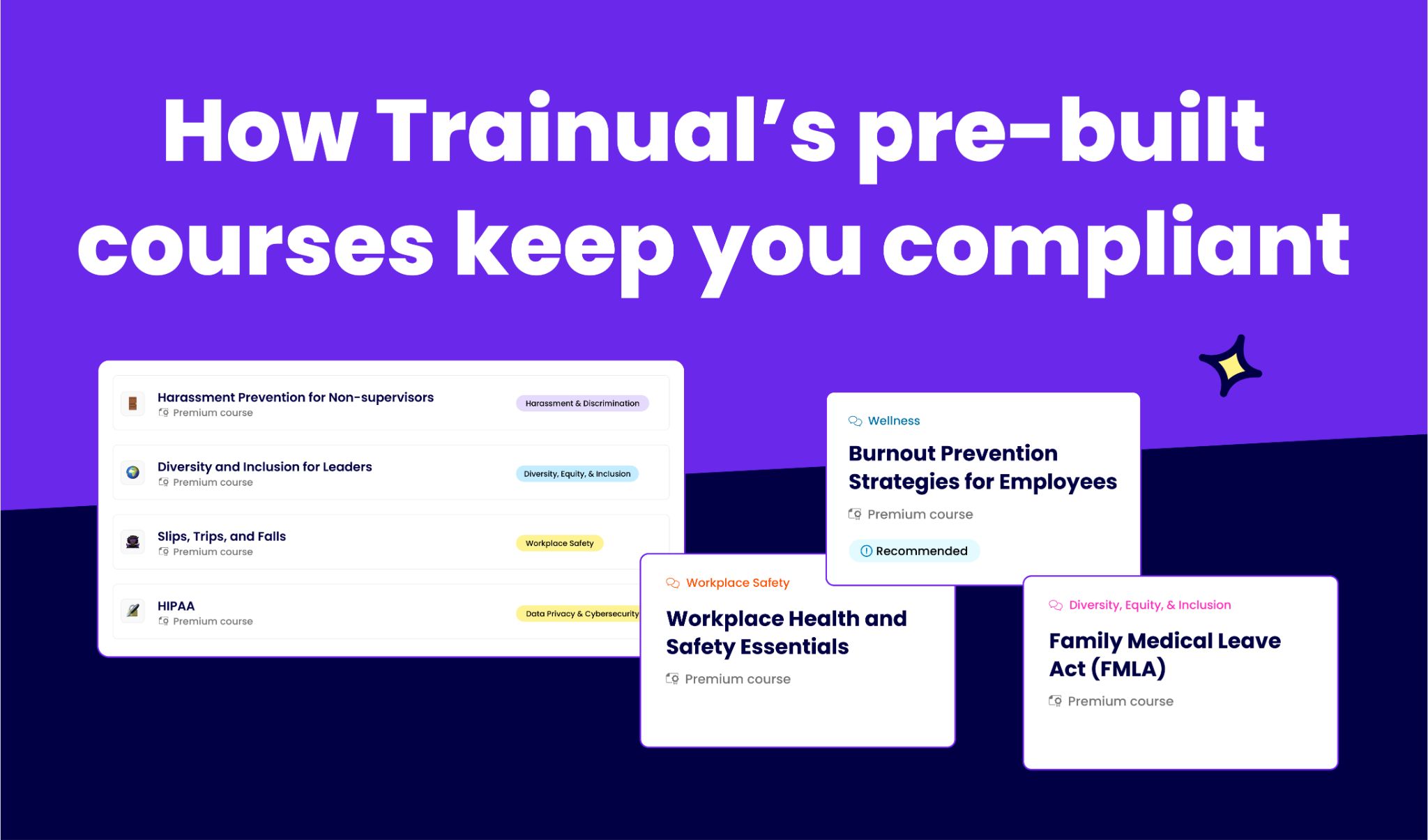 How Trainual's pre-built courses keep you compliant

Harassment Prevention for Non-supervisors
Premium course
Harassment & Discrimination

Diversity and Inclusion for Leaders
Premium course
Diversity, Equity, & Inclusion

Slips, Trips, and Falls
Premium course
Workplace Safety

HIPAA
Premium course
Data Privacy & Cybersecurity

Wellness
Burnout Prevention Strategies for Employees
Premium course
Recommended

Workplace Safety
Workplace Health and Safety Essentials
Premium course

Diversity, Equity, & Inclusion
Family Medical Leave Act (FMLA)
Premium course